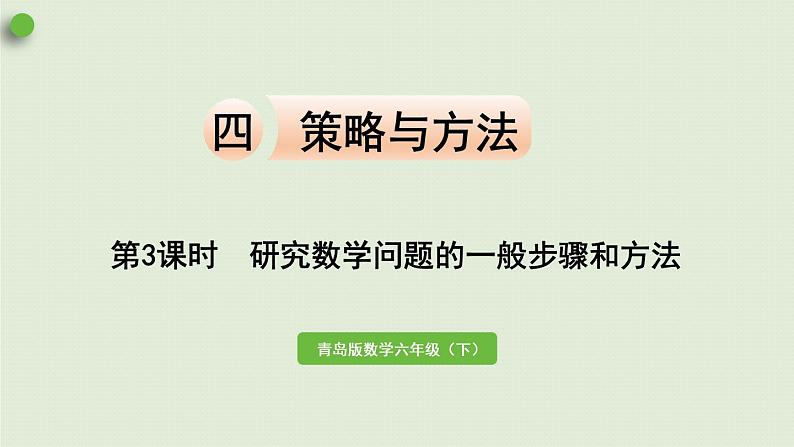 四 策略与方法

第3课时 研究数学问题的一般步骤和方法

青岛版数学六年级（下）